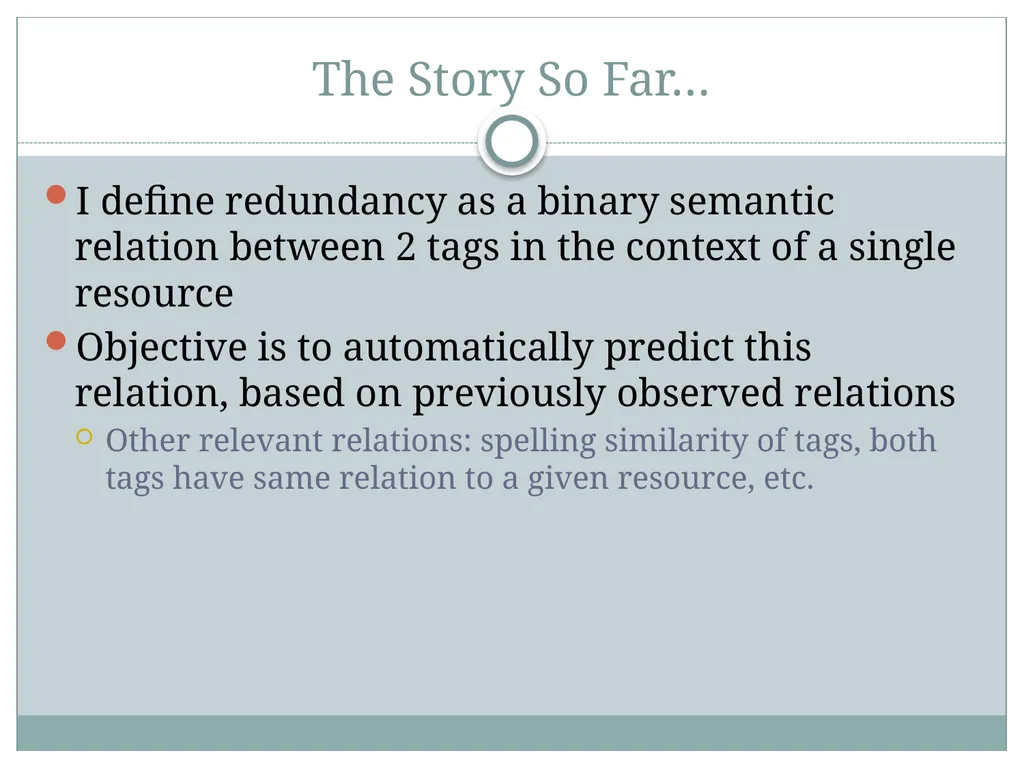 The Story So Far…

I define redundancy as a binary semantic relation between 2 tags in the context of a single resource

Objective is to automatically predict this relation, based on previously observed relations

Other relevant relations: spelling similarity of tags, both tags have same relation to a given resource, etc.